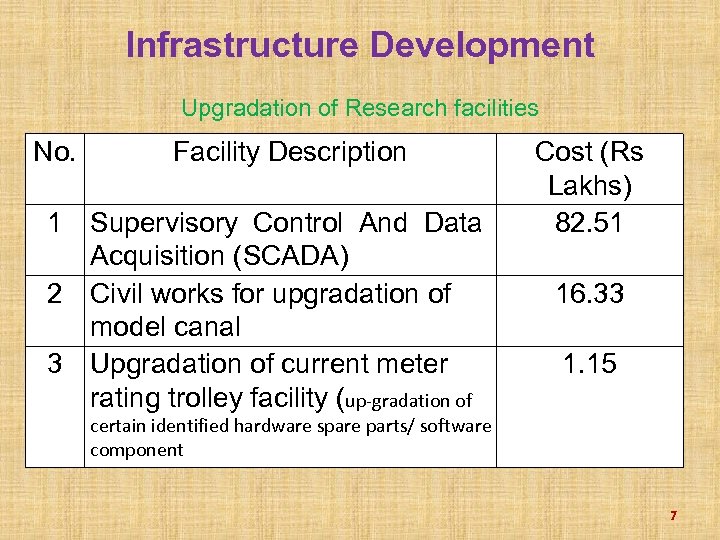 Infrastructure Development

Upgradation of Research facilities

| No. | Facility Description | Cost (Rs Lakhs) |
|---|---|---|
| 1 | Supervisory Control And Data Acquisition (SCADA) | 82.51 |
| 2 | Civil works for upgradation of model canal | 16.33 |
| 3 | Upgradation of current meter rating trolley facility (up-gradation of certain identified hardware spare parts/ software component | 1.15 |

7